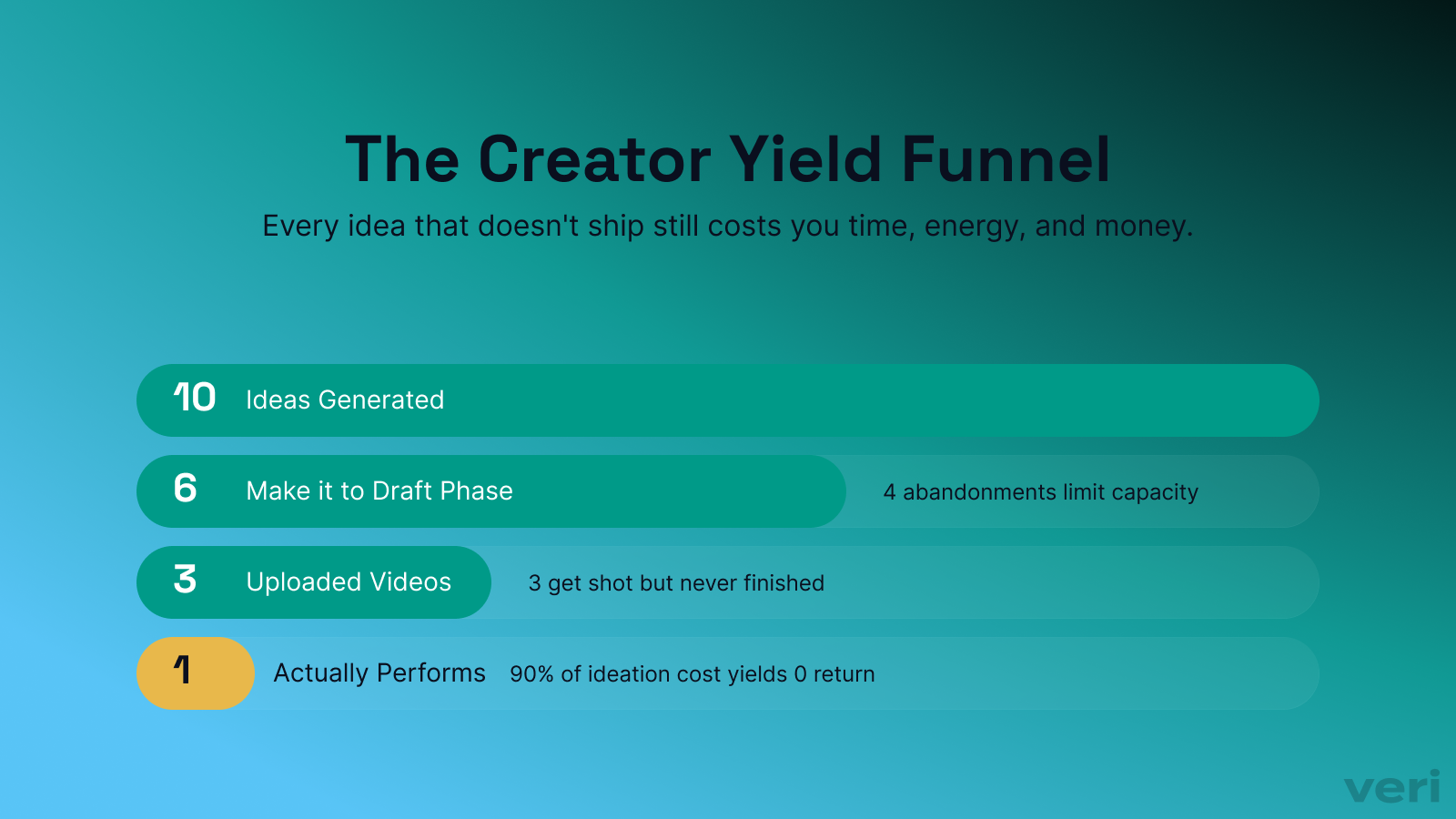 The Creator Yield Funnel

Every idea that doesn't ship still costs you time, energy, and money.

10 Ideas Generated

6 Make it to Draft Phase 4 abandonments limit capacity

3 Uploaded Videos 3 get shot but never finished

1 Actually Performs 90% of ideation cost yields 0 return

veri